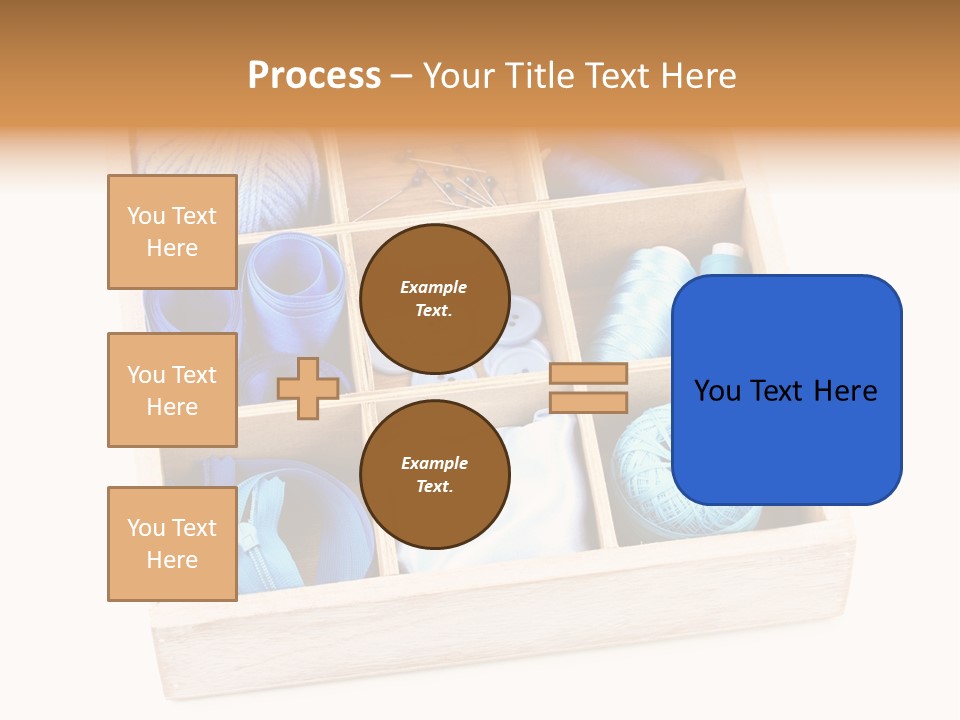 Process – Your Title Text Here

You Text Here

You Text Here

You Text Here

Example Text.

Example Text.

You Text Here